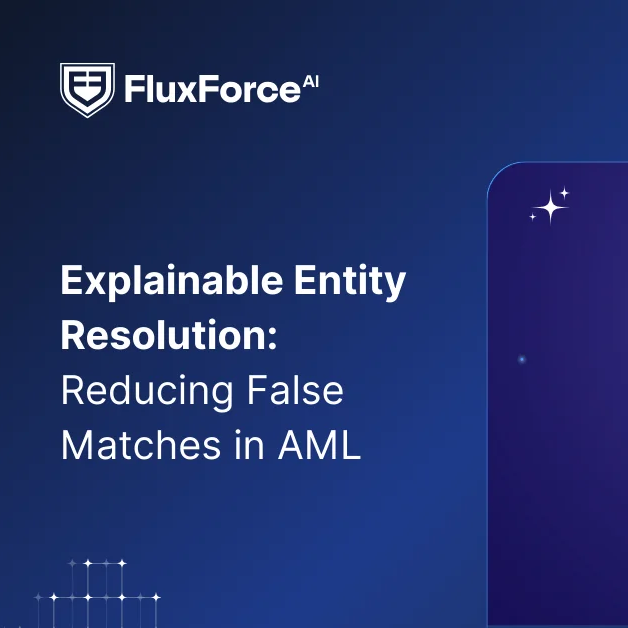 FluxForce AI

Explainable Entity Resolution: Reducing False Matches in AML